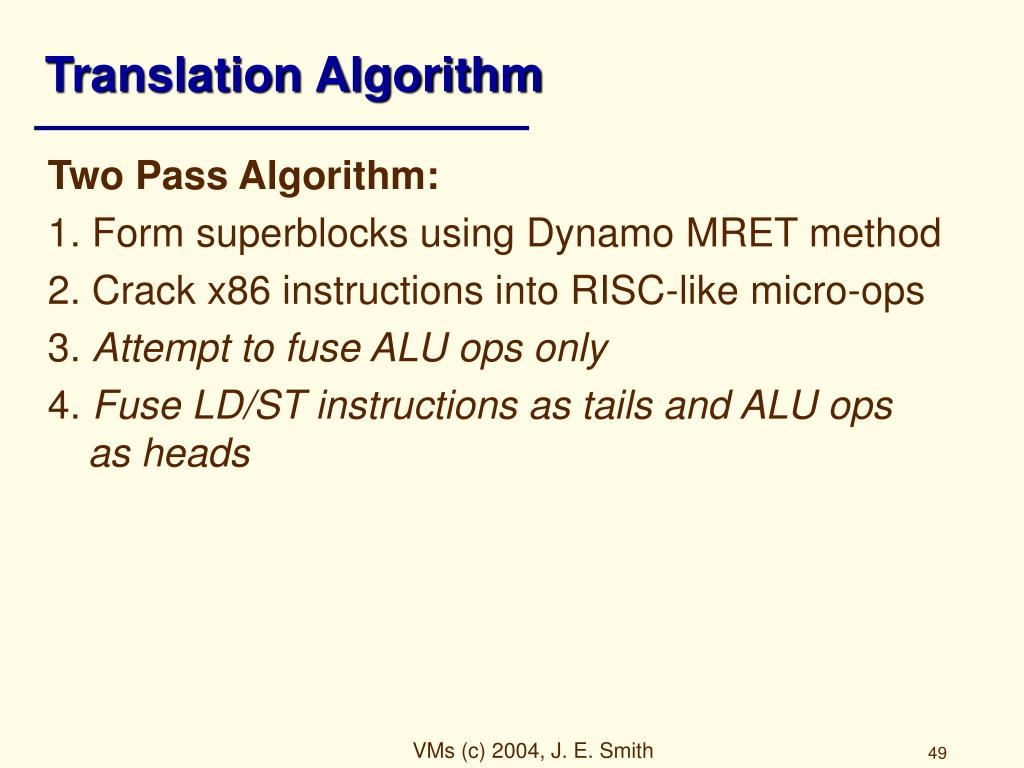 Translation Algorithm

Two Pass Algorithm:

1. Form superblocks using Dynamo MRET method

2. Crack x86 instructions into RISC-like micro-ops

3. Attempt to fuse ALU ops only

4. Fuse LD/ST instructions as tails and ALU ops as heads

VMs (c) 2004, J. E. Smith

49